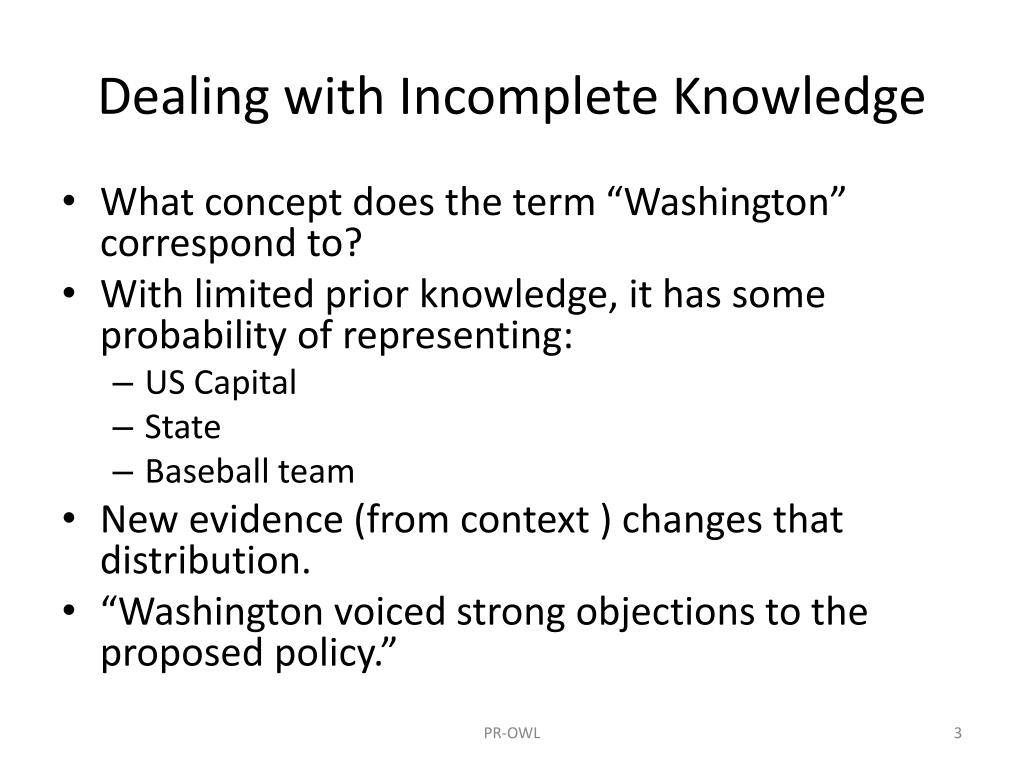 Dealing with Incomplete Knowledge

• What concept does the term “Washington” correspond to?
• With limited prior knowledge, it has some probability of representing:
– US Capital
– State
– Baseball team
• New evidence (from context ) changes that distribution.
• “Washington voiced strong objections to the proposed policy.”

PR-OWL

3